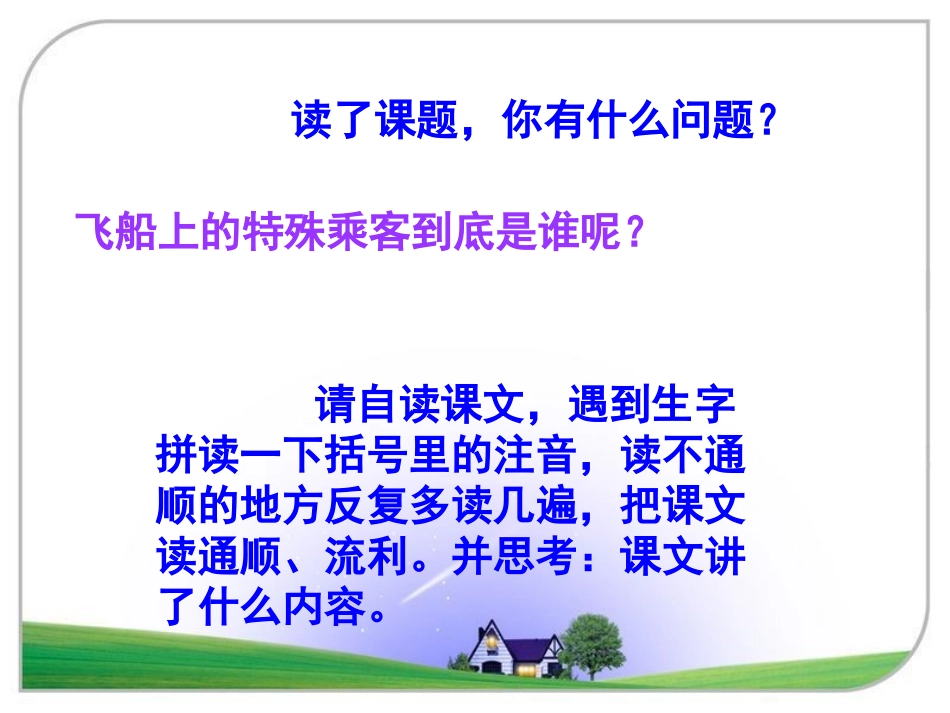 读了课题，你有什么问题？

飞船上的特殊乘客到底是谁呢？

请自读课文，遇到生字拼读一下括号里的注音，读不通顺的地方反复多读几遍，把课文读通顺、流利。并思考：课文讲了什么内容。